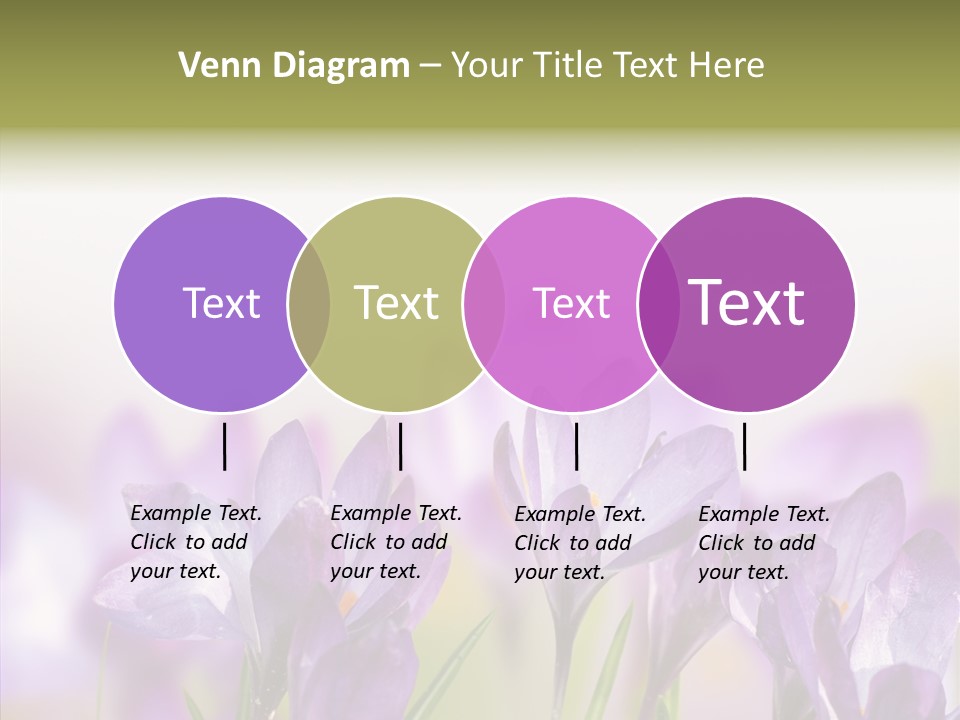 Venn Diagram – Your Title Text Here

Text

Text

Text

Text

Example Text. Click to add your text.

Example Text. Click to add your text.

Example Text. Click to add your text.

Example Text. Click to add your text.